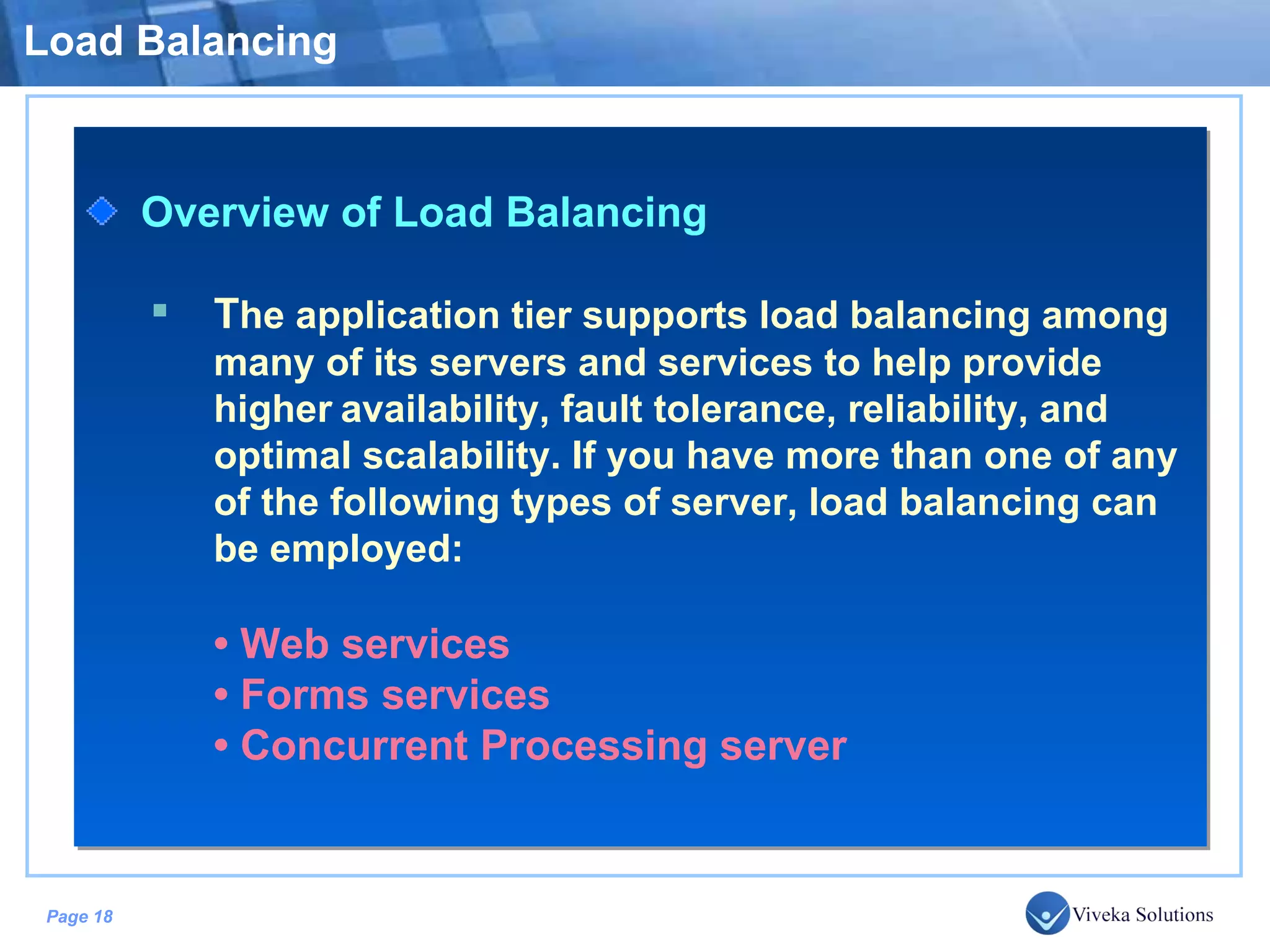 Load Balancing

Overview of Load Balancing

The application tier supports load balancing among many of its servers and services to help provide higher availability, fault tolerance, reliability, and optimal scalability. If you have more than one of any of the following types of server, load balancing can be employed:

• Web services
• Forms services
• Concurrent Processing server

Page 18

Viveka Solutions